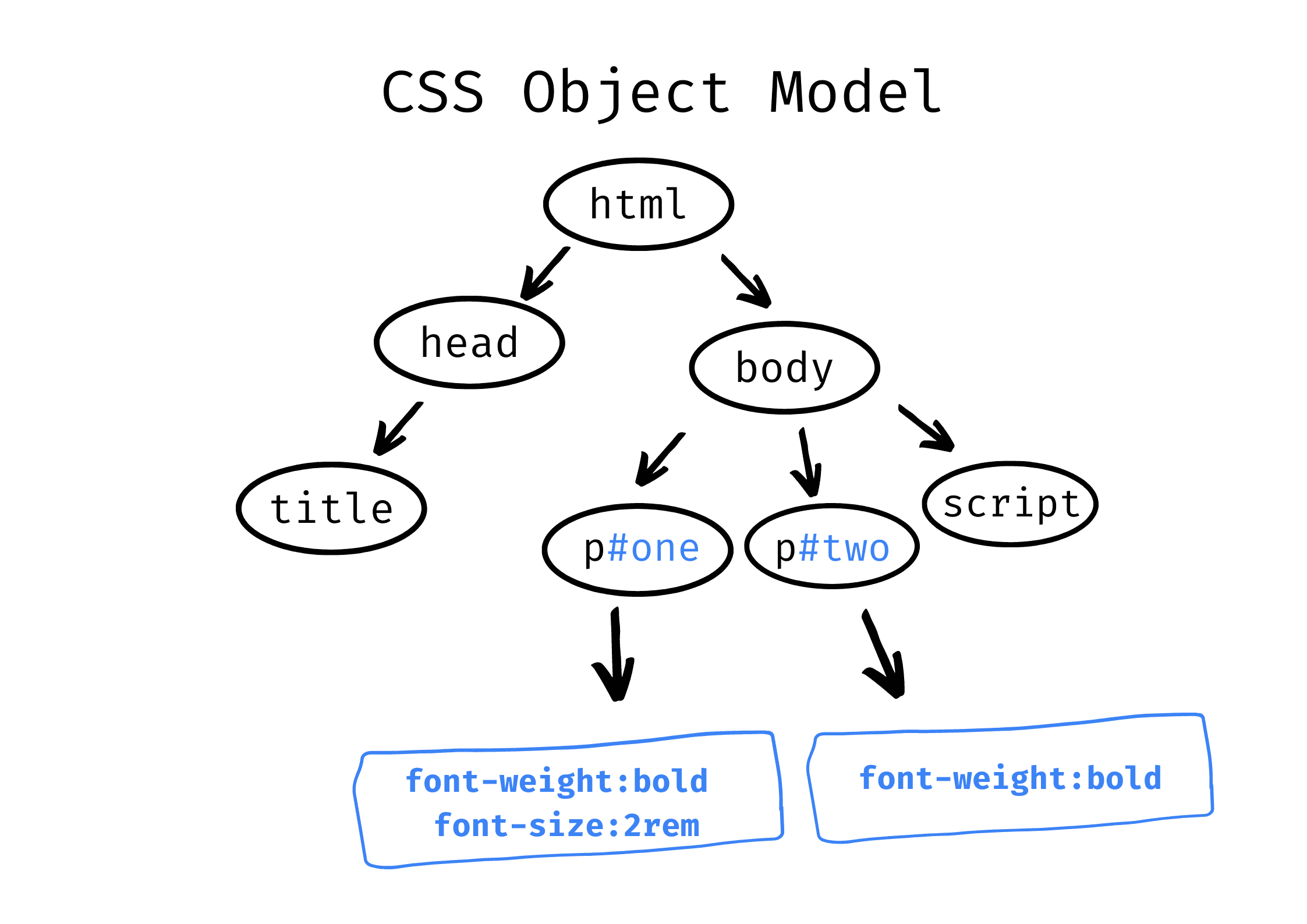 CSS Object Model

html

head

body

title

p#one

p#two

script

font-weight:bold
font-size:2rem

font-weight:bold